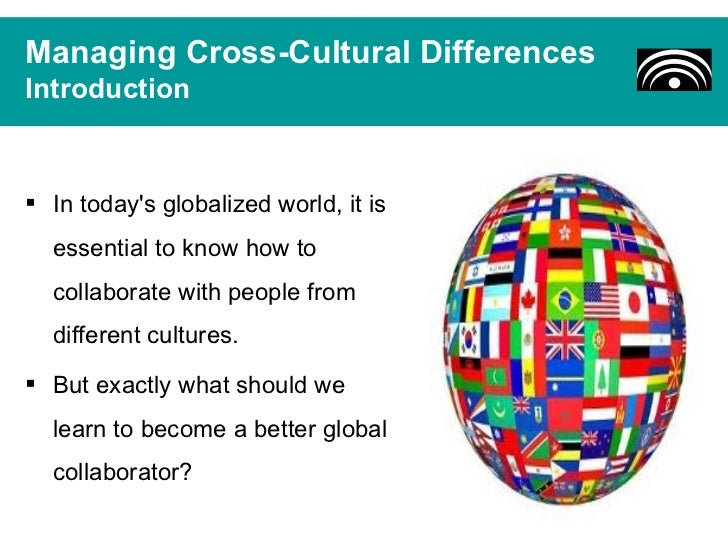 Managing Cross-Cultural Differences
Introduction

▪ In today's globalized world, it is essential to know how to collaborate with people from different cultures.

▪ But exactly what should we learn to become a better global collaborator?